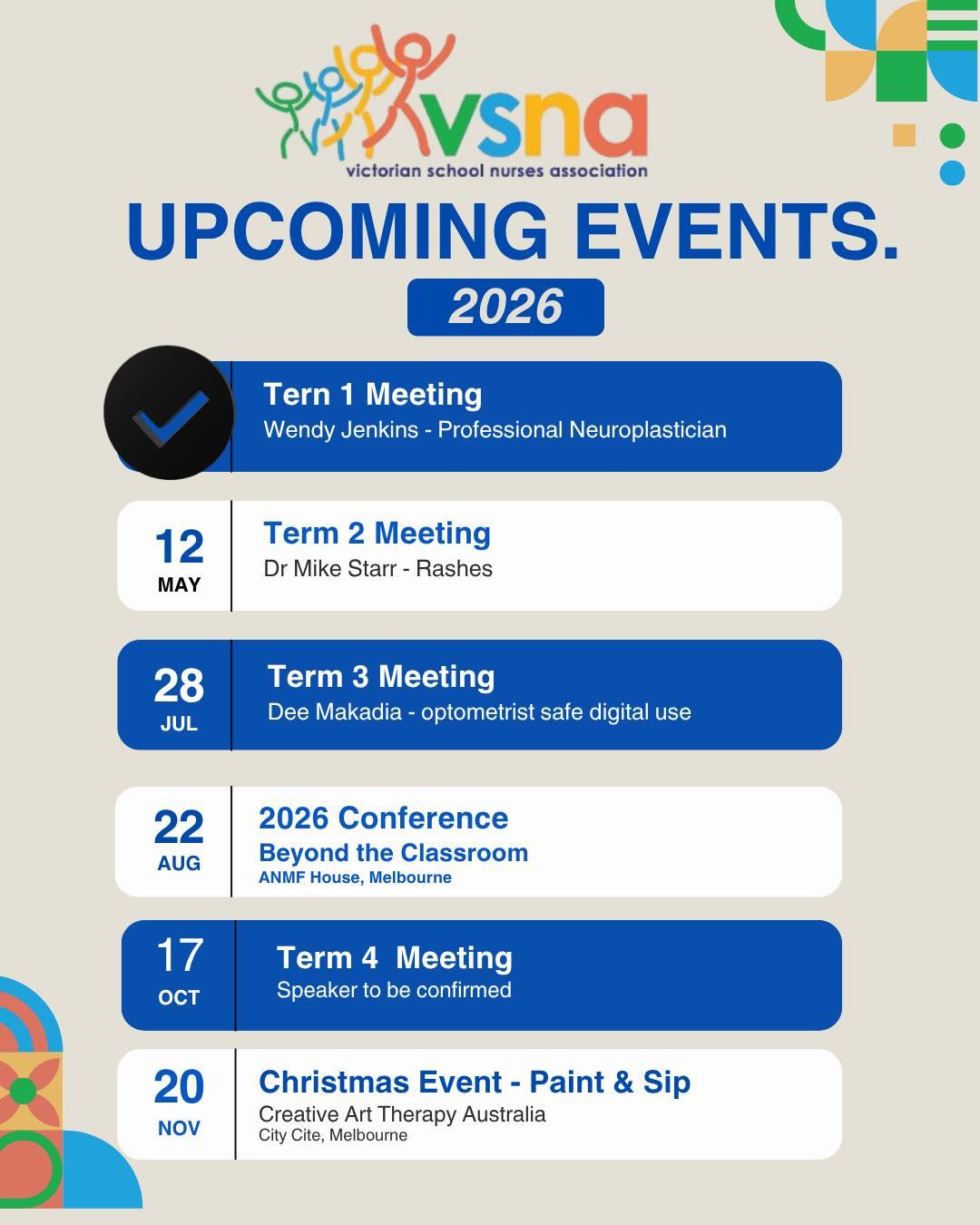 vsna
victorian school nurses association

UPCOMING EVENTS.

2026

Tern 1 Meeting
Wendy Jenkins - Professional Neuroplastician

12
MAY
Term 2 Meeting
Dr Mike Starr - Rashes

28
JUL
Term 3 Meeting
Dee Makadia - optometrist safe digital use

22
AUG
2026 Conference
Beyond the Classroom
ANMF House, Melbourne

17
OCT
Term 4 Meeting
Speaker to be confirmed

20
NOV
Christmas Event - Paint & Sip
Creative Art Therapy Australia
City Cite, Melbourne